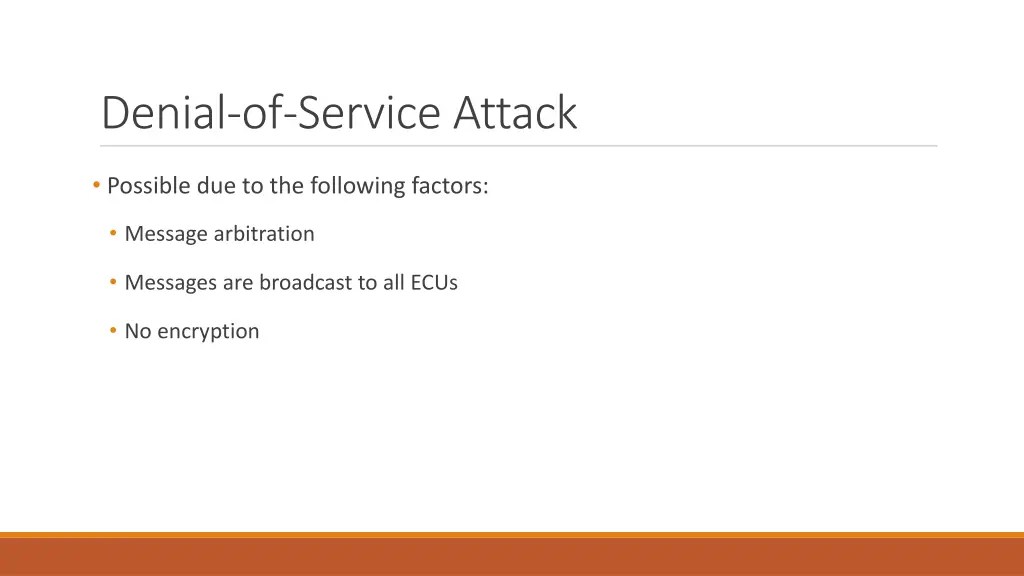 Denial-of-Service Attack

• Possible due to the following factors:

• Message arbitration

• Messages are broadcast to all ECUs

• No encryption